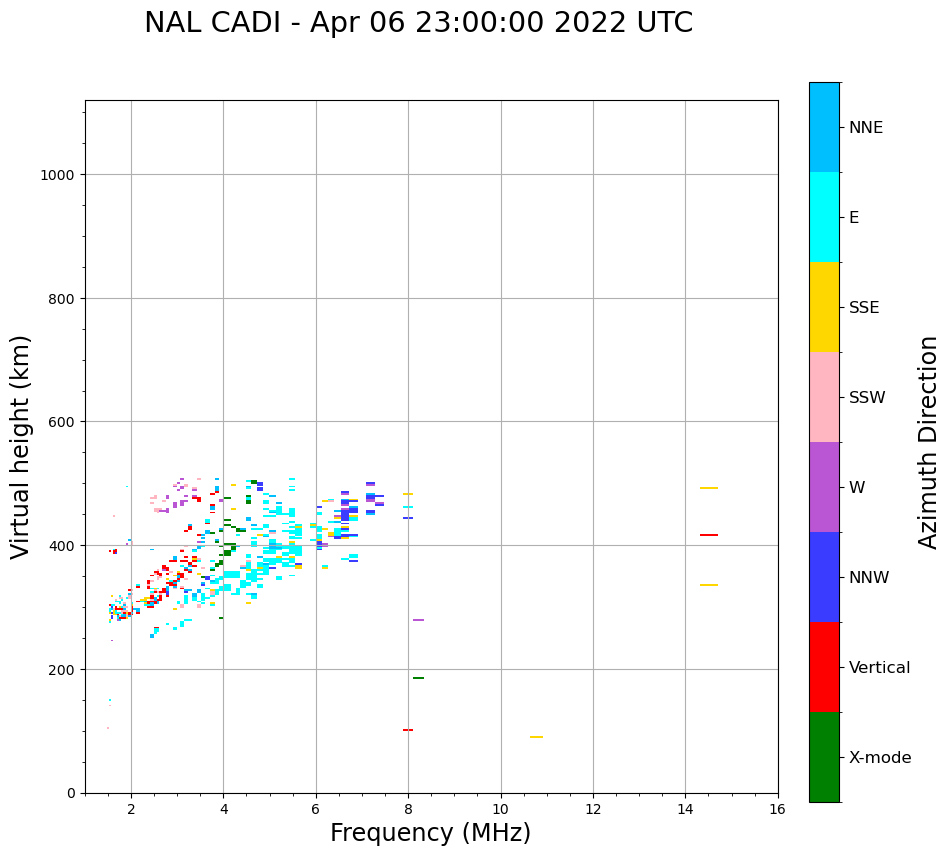 NAL CADI - Apr 06 23:00:00 2022 UTC

Virtual height (km)

1000
800
600
400
200
0

2
4
6
8
10
12
14
16

Frequency (MHz)

NNE
E
SSE
SSW
W
NNW
Vertical
X-mode

Azimuth Direction